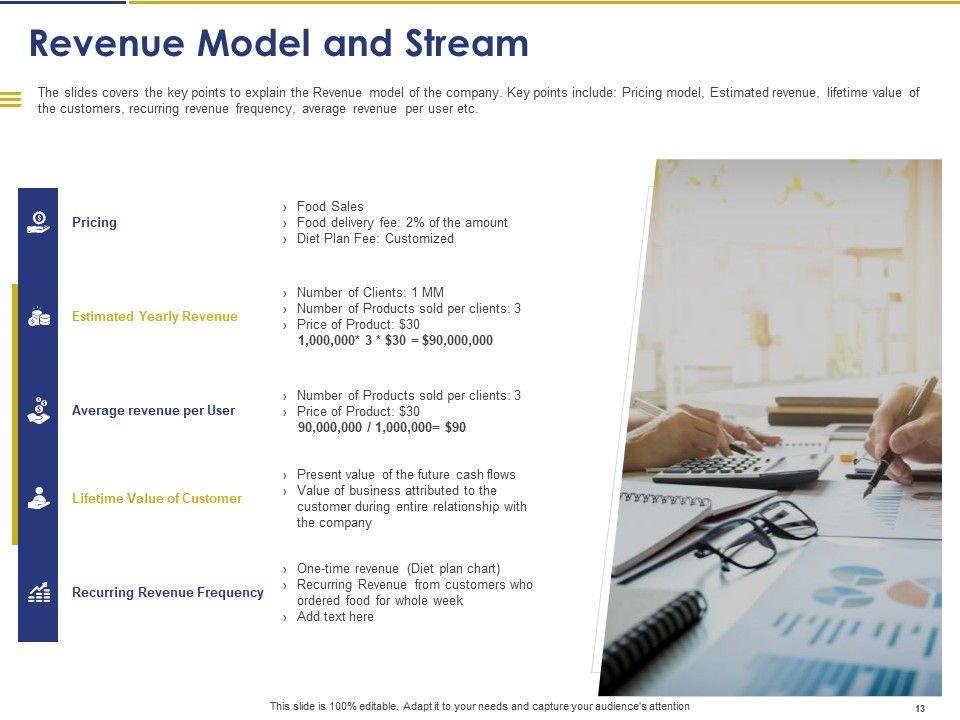 Revenue Model and Stream

The slides covers the key points to explain the Revenue model of the company. Key points include: Pricing model, Estimated revenue, lifetime value of the customers, recurring revenue frequency, average revenue per user etc.

Pricing

› Food Sales
› Food delivery fee: 2% of the amount
› Diet Plan Fee: Customized

Estimated Yearly Revenue

› Number of Clients: 1 MM
› Number of Products sold per clients: 3
› Price of Product: $30
1,000,000* 3 * $30 = $90,000,000

Average revenue per User

› Number of Products sold per clients: 3
› Price of Product: $30
90,000,000 / 1,000,000= $90

Lifetime Value of Customer

› Present value of the future cash flows
› Value of business attributed to the customer during entire relationship with the company

Recurring Revenue Frequency

› One-time revenue (Diet plan chart)
› Recurring Revenue from customers who ordered food for whole week
› Add text here

This slide is 100% editable. Adapt it to your needs and capture your audience's attention

13